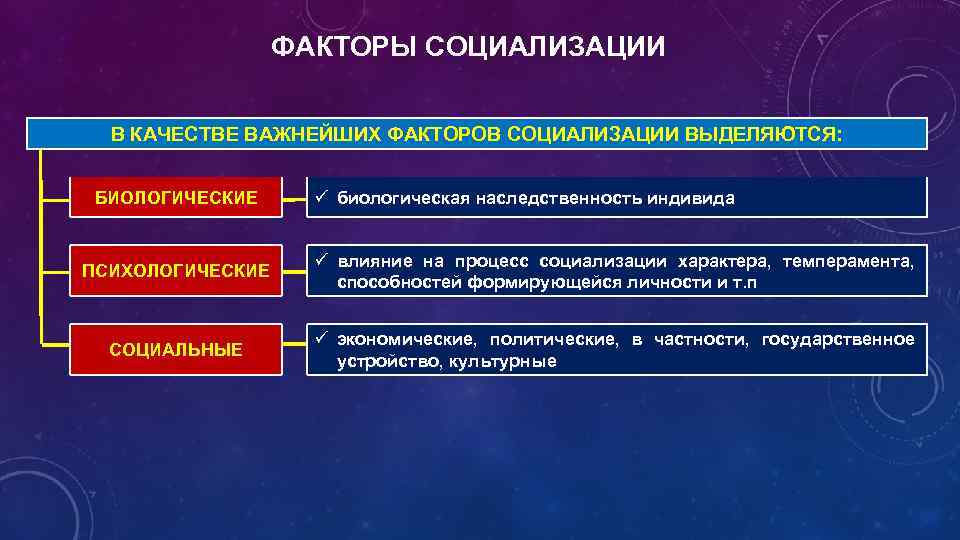 ФАКТОРЫ СОЦИАЛИЗАЦИИ

В КАЧЕСТВЕ ВАЖНЕЙШИХ ФАКТОРОВ СОЦИАЛИЗАЦИИ ВЫДЕЛЯЮТСЯ:

БИОЛОГИЧЕСКИЕ

✓ биологическая наследственность индивида

ПСИХОЛОГИЧЕСКИЕ

✓ влияние на процесс социализации характера, темперамента, способностей формирующейся личности и т.п

СОЦИАЛЬНЫЕ

✓ экономические, политические, в частности, государственное устройство, культурные